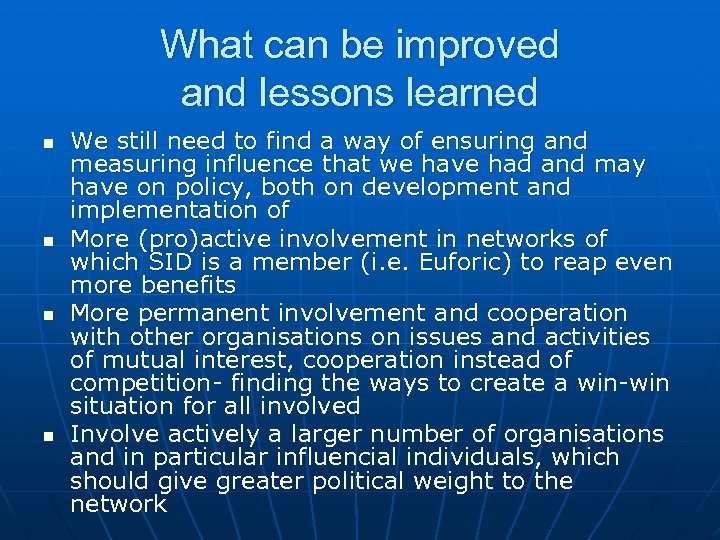 What can be improved and lessons learned

- We still need to find a way of ensuring and measuring influence that we have had and may have on policy, both on development and implementation of
- More (pro)active involvement in networks of which SID is a member (i.e. Euforic) to reap even more benefits
- More permanent involvement and cooperation with other organisations on issues and activities of mutual interest, cooperation instead of competition- finding the ways to create a win-win situation for all involved
- Involve actively a larger number of organisations and in particular influencial individuals, which should give greater political weight to the network